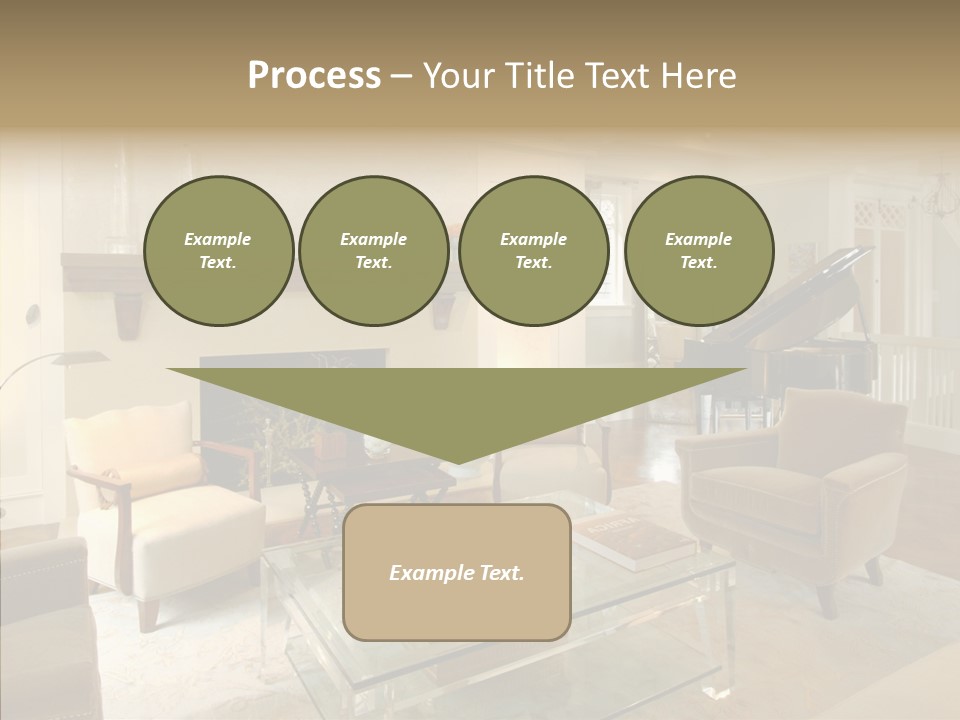 Process – Your Title Text Here

Example Text.

Example Text.

Example Text.

Example Text.

Example Text.